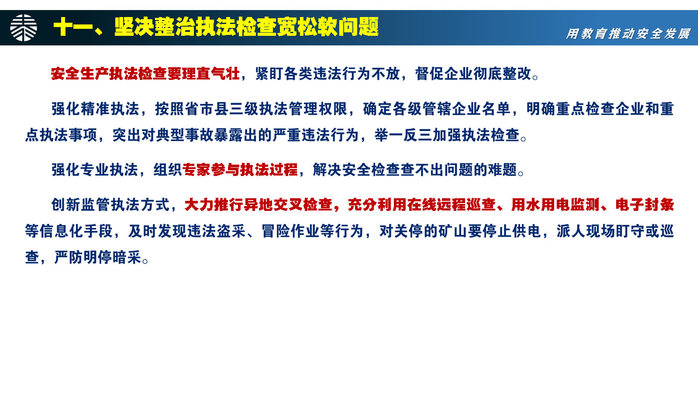 十一、坚决整治执法检查宽松软问题

用教育推动安全发展

安全生产执法检查要理直气壮，紧盯各类违法行为不放，督促企业彻底整改。

强化精准执法，按照省市县三级执法管理权限，确定各级管辖企业名单，明确重点检查企业和重点执法事项，突出对典型事故暴露出的严重违法行为，举一反三加强执法检查。

强化专业执法，组织专家参与执法过程，解决安全检查查不出问题的难题。

创新监管执法方式，大力推行异地交叉检查，充分利用在线远程巡查、用水用电监测、电子封条等信息化手段，及时发现违法盗采、冒险作业等行为，对关停的矿山要停止供电，派人现场盯守或巡查，严防明停暗采。